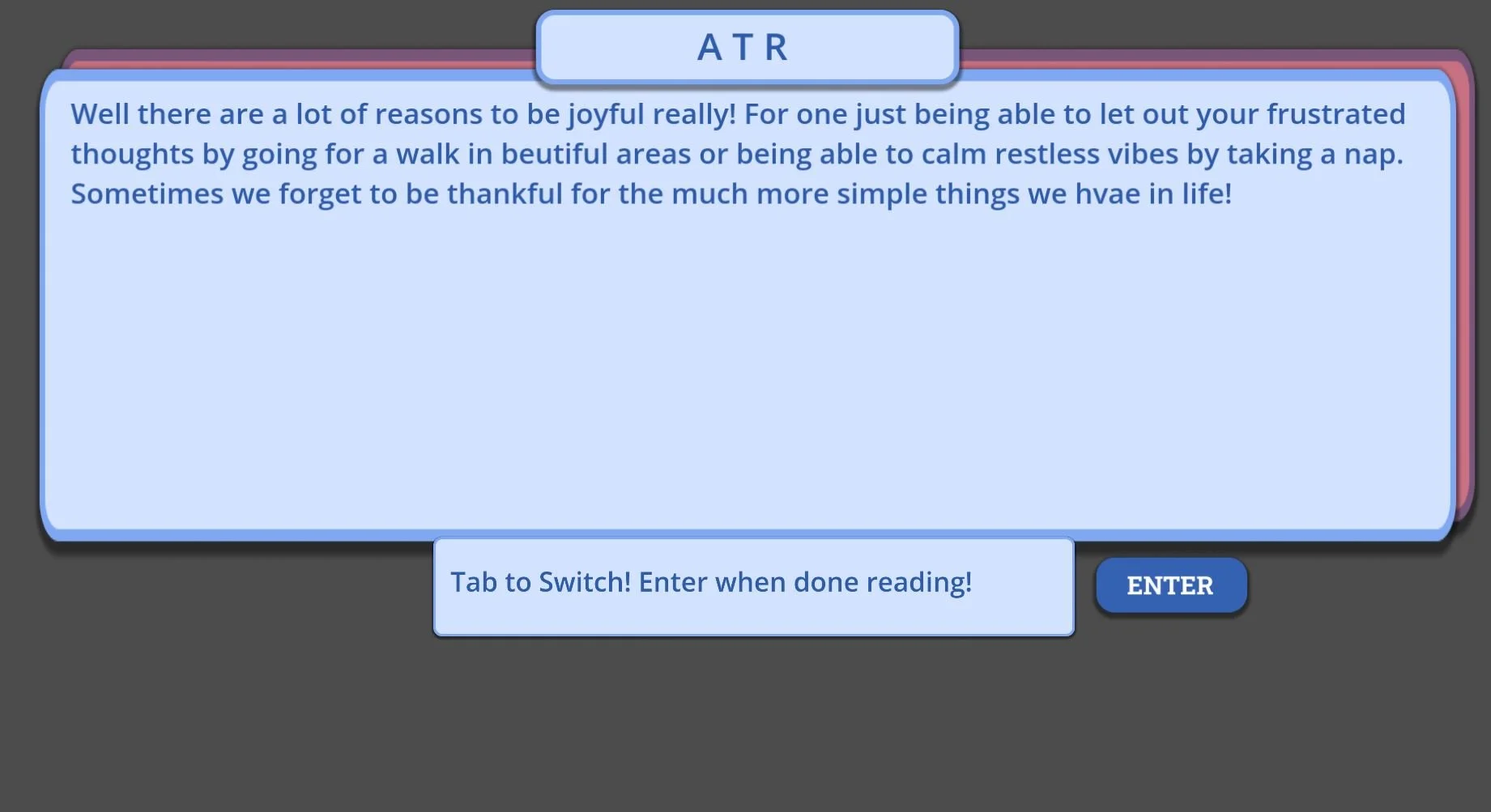 A T R

Well there are a lot of reasons to be joyful really! For one just being able to let out your frustrated thoughts by going for a walk in beutiful areas or being able to calm restless vibes by taking a nap. Sometimes we forget to be thankful for the much more simple things we hvae in life!

Tab to Switch! Enter when done reading!

ENTER